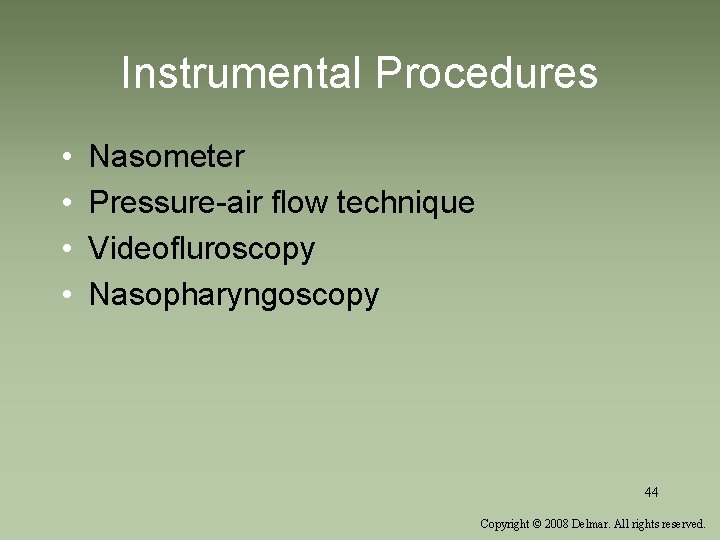 Instrumental Procedures

• Nasometer
• Pressure-air flow technique
• Videofluroscopy
• Nasopharyngoscopy

44

Copyright © 2008 Delmar. All rights reserved.